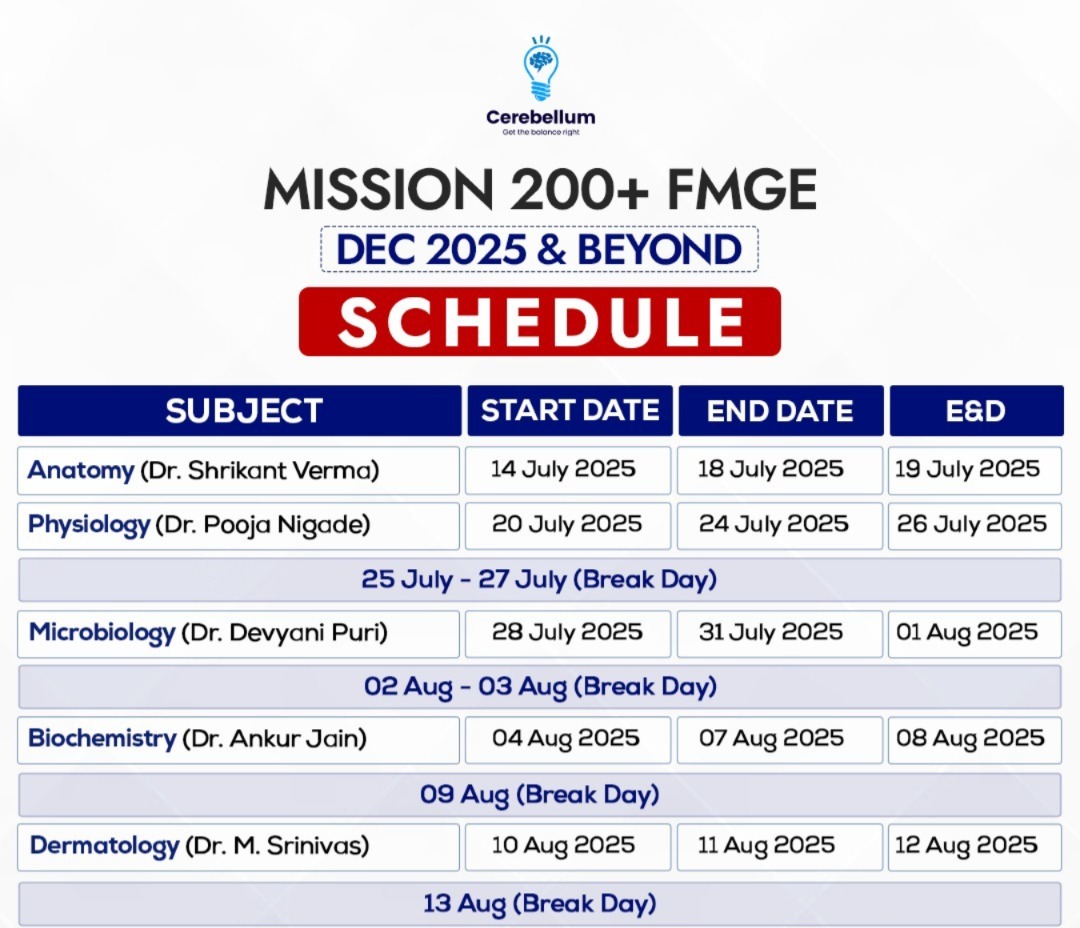 Cerebellum
Get the balance right

MISSION 200+ FMGE
DEC 2025 & BEYOND
SCHEDULE

| SUBJECT | START DATE | END DATE | E&D |
|---|---|---|---|
| Anatomy (Dr. Shrikant Verma) | 14 July 2025 | 18 July 2025 | 19 July 2025 |
| Physiology (Dr. Pooja Nigade) | 20 July 2025 | 24 July 2025 | 26 July 2025 |
| 25 July - 27 July (Break Day) | | | |
| Microbiology (Dr. Devyani Puri) | 28 July 2025 | 31 July 2025 | 01 Aug 2025 |
| 02 Aug - 03 Aug (Break Day) | | | |
| Biochemistry (Dr. Ankur Jain) | 04 Aug 2025 | 07 Aug 2025 | 08 Aug 2025 |
| 09 Aug (Break Day) | | | |
| Dermatology (Dr. M. Srinivas) | 10 Aug 2025 | 11 Aug 2025 | 12 Aug 2025 |
| 13 Aug (Break Day) | | | |